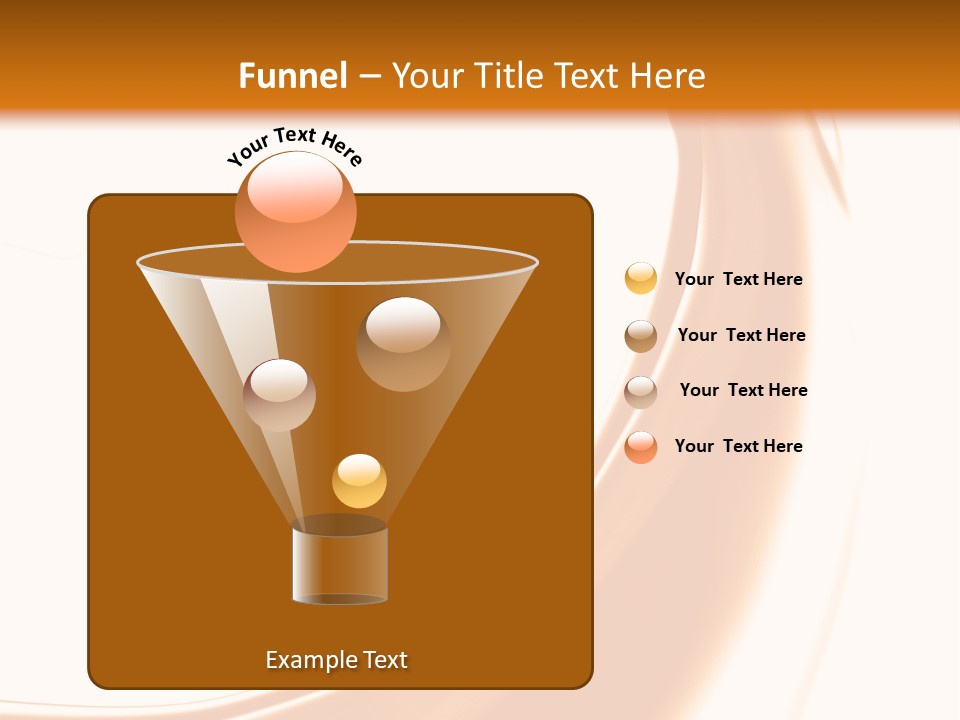 Funnel – Your Title Text Here

Your Text Here

Your Text Here

Your Text Here

Your Text Here

Your Text Here

Example Text